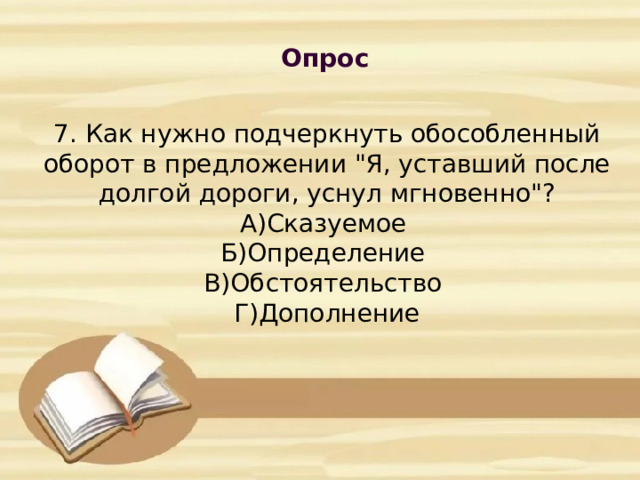 Опрос

7. Как нужно подчеркнуть обособленный оборот в предложении "Я, уставший после долгой дороги, уснул мгновенно"?
А)Сказуемое
Б)Определение
В)Обстоятельство
Г)Дополнение